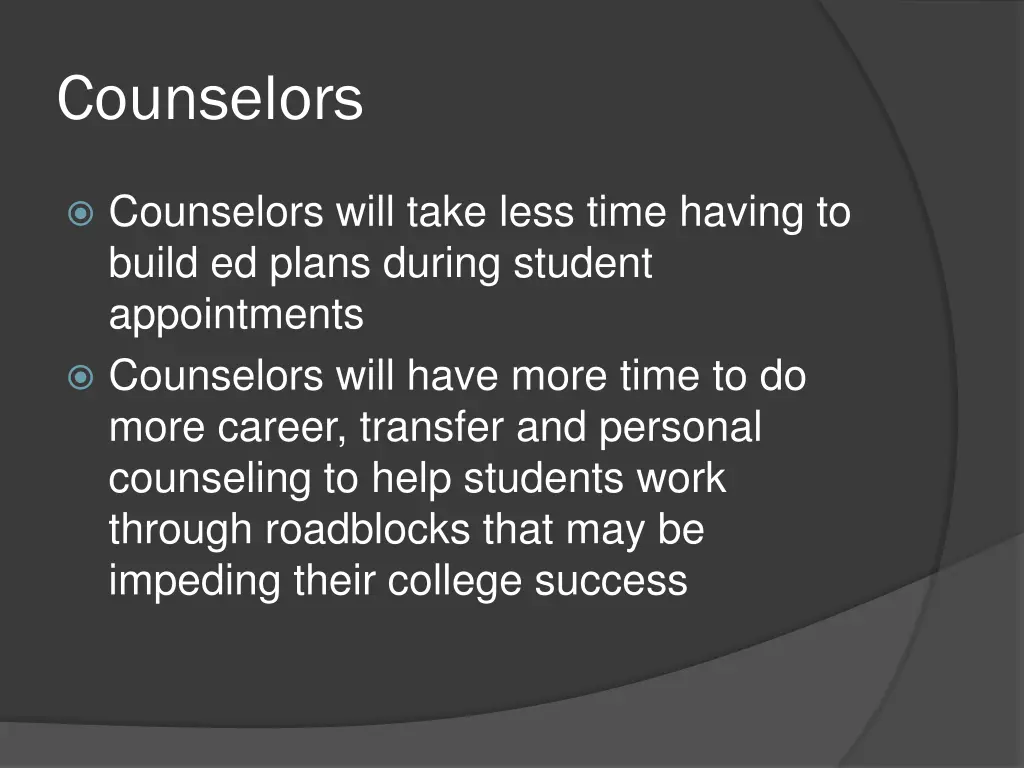 Counselors

Counselors will take less time having to build ed plans during student appointments

Counselors will have more time to do more career, transfer and personal counseling to help students work through roadblocks that may be impeding their college success